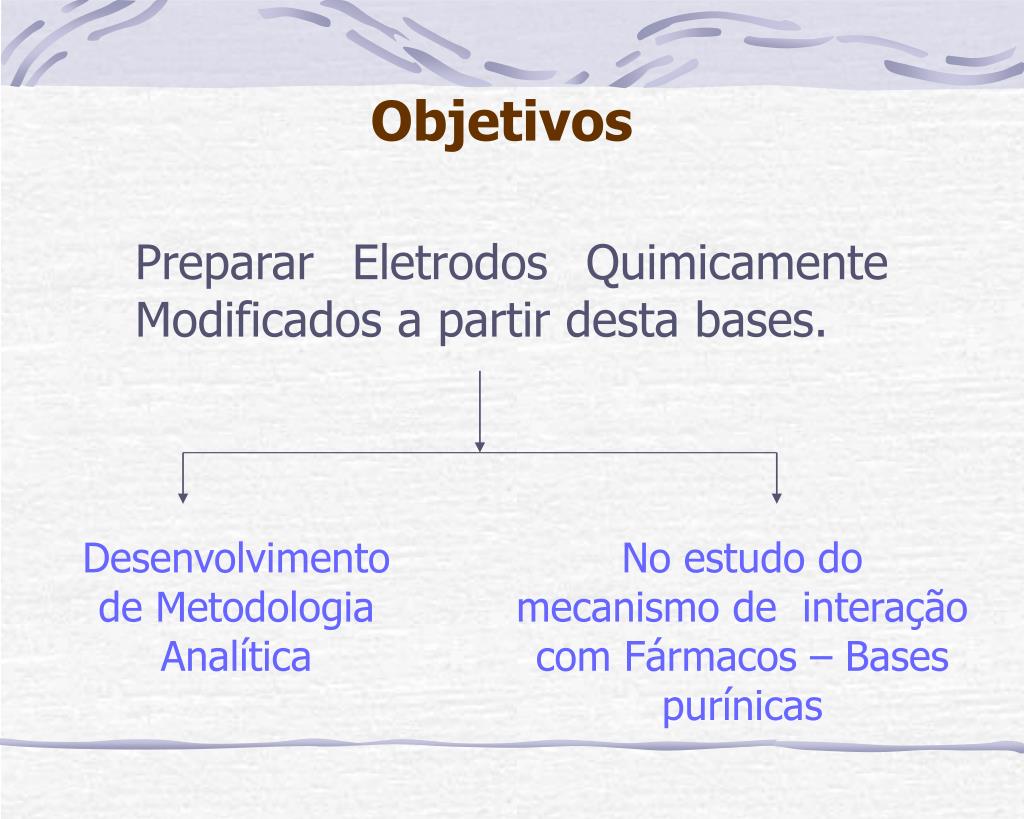 Objetivos

Preparar Eletrodos Quimicamente Modificados a partir desta bases.

Desenvolvimento de Metodologia Analítica

No estudo do mecanismo de interação com Fármacos – Bases purínicas